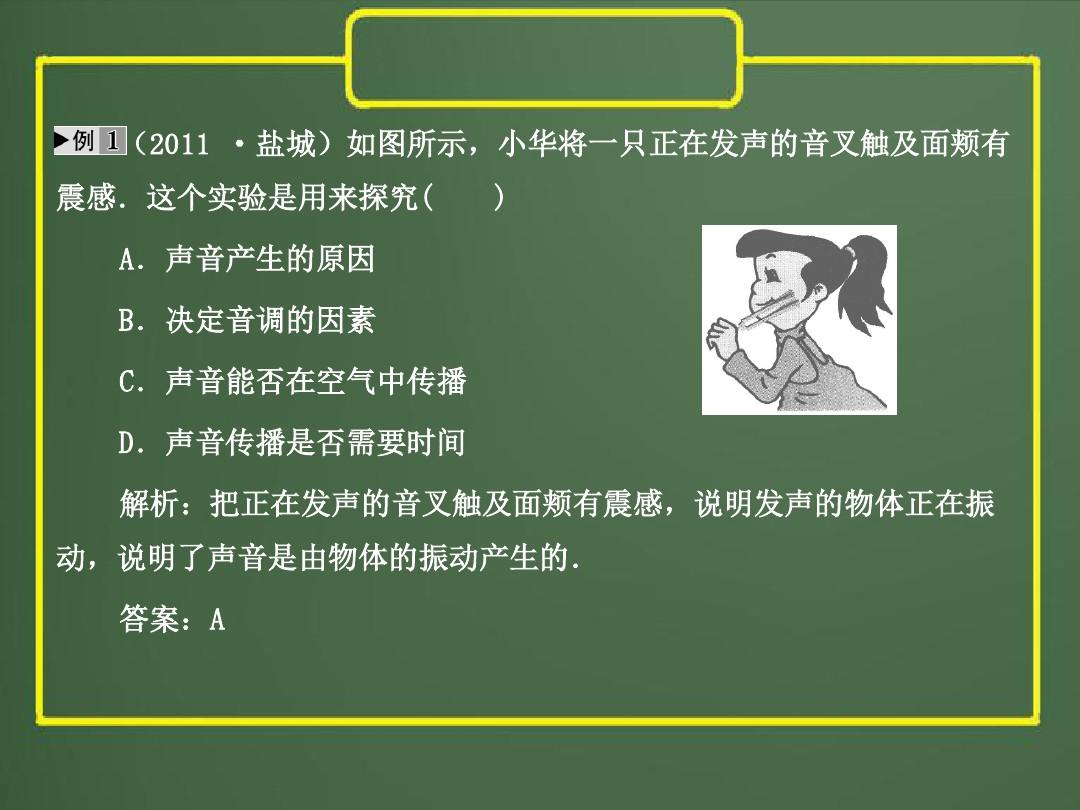 ▶例 1（2011 ·盐城）如图所示，小华将一只正在发声的音叉触及面颊有震感．这个实验是用来探究(　　)

A．声音产生的原因

B．决定音调的因素

C．声音能否在空气中传播

D．声音传播是否需要时间

解析：把正在发声的音叉触及面颊有震感，说明发声的物体正在振动，说明了声音是由物体的振动产生的．

答案：A